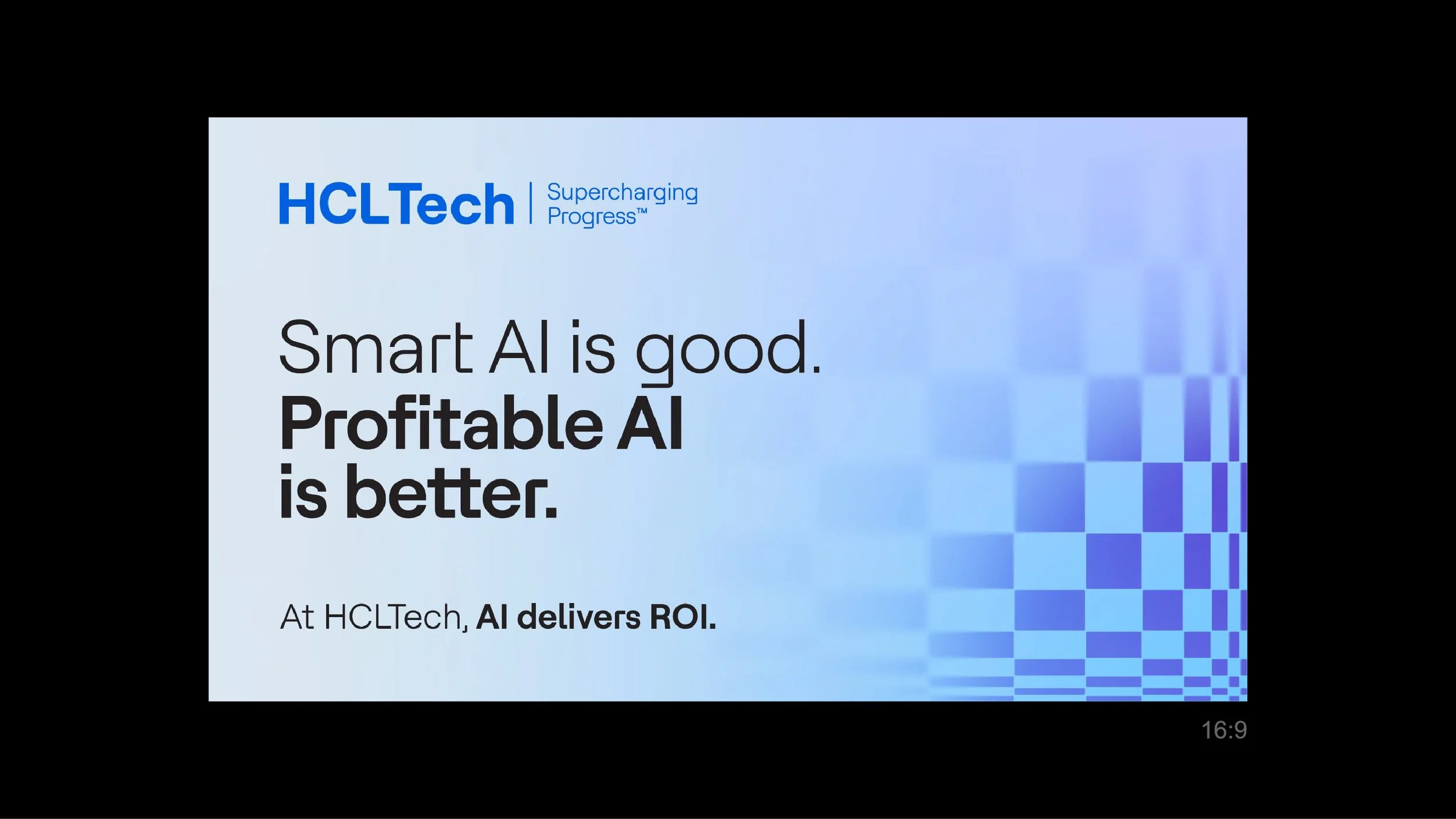 HCLTech | Supercharging Progress™

Smart AI is good.
Profitable AI is better.

At HCLTech, AI delivers ROI.

16:9